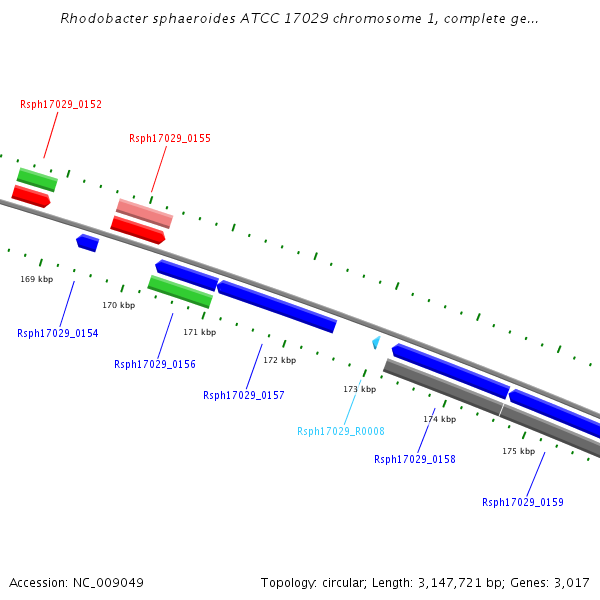 Rhodobacter sphaeroides ATCC 17029 chromosome 1, complete ge...

Rsph17029_0152

Rsph17029_0155

169 kbp

170 kbp

171 kbp

172 kbp

173 kbp

174 kbp

175 kbp

Rsph17029_0154

Rsph17029_0156

Rsph17029_0157

Rsph17029_R0008

Rsph17029_0158

Rsph17029_0159

Accession: NC_009049

Topology: circular; Length: 3,147,721 bp; Genes: 3,017